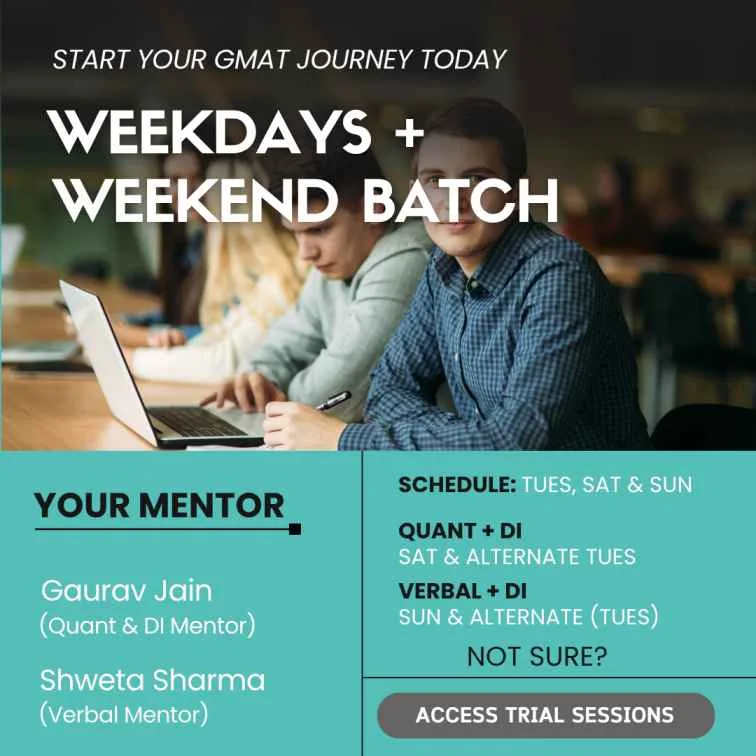 START YOUR GMAT JOURNEY TODAY

WEEKDAYS + WEEKEND BATCH

YOUR MENTOR

Gaurav Jain
(Quant & DI Mentor)

Shweta Sharma
(Verbal Mentor)

SCHEDULE: TUES, SAT & SUN

QUANT + DI
SAT & ALTERNATE TUES

VERBAL + DI
SUN & ALTERNATE (TUES)

NOT SURE?

ACCESS TRIAL SESSIONS